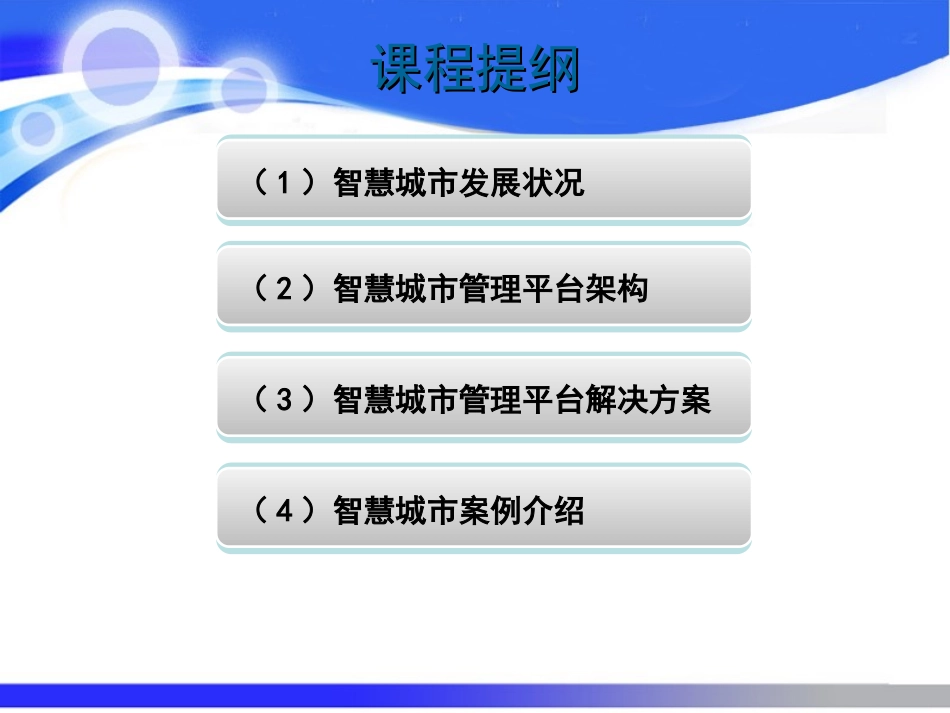 课程提纲

（1）智慧城市发展状况

（2）智慧城市管理平台架构

（3）智慧城市管理平台解决方案

（4）智慧城市案例介绍